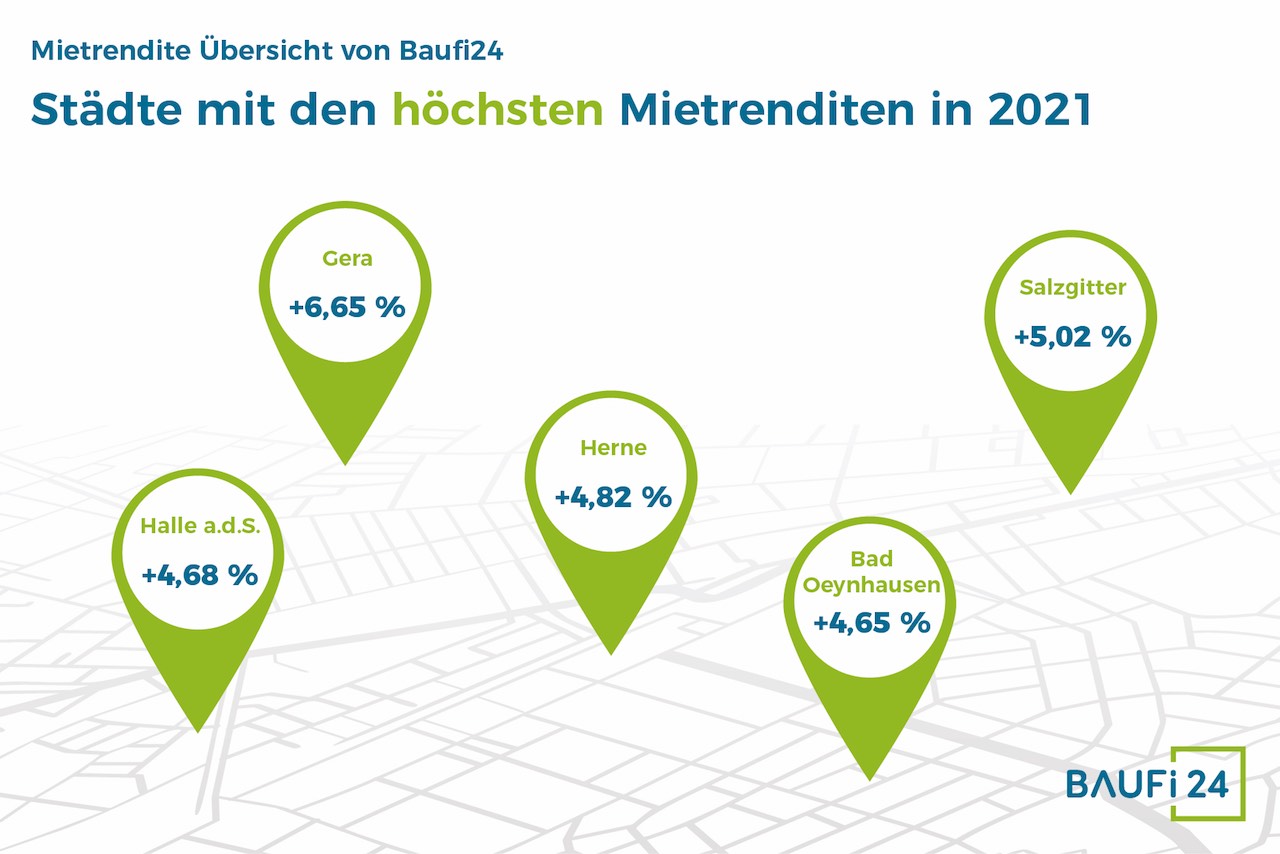 Mietrendite Übersicht von Baufi24

Städte mit den höchsten Mietrenditen in 2021

Gera
+6,65 %

Salzgitter
+5,02 %

Herne
+4,82 %

Halle a.d.S.
+4,68 %

Bad Oeynhausen
+4,65 %

BAUFi 24